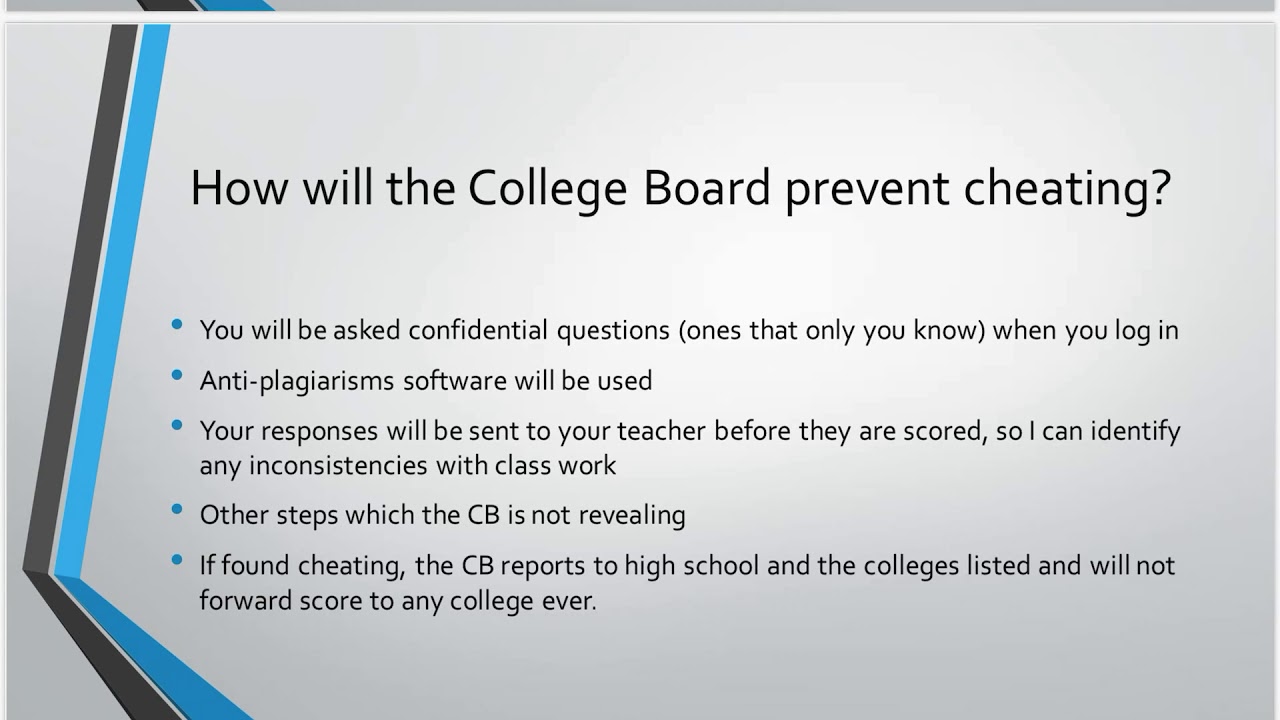 How will the College Board prevent cheating?

• You will be asked confidential questions (ones that only you know) when you log in
• Anti-plagiarisms software will be used
• Your responses will be sent to your teacher before they are scored, so I can identify any inconsistencies with class work
• Other steps which the CB is not revealing
• If found cheating, the CB reports to high school and the colleges listed and will not forward score to any college ever.